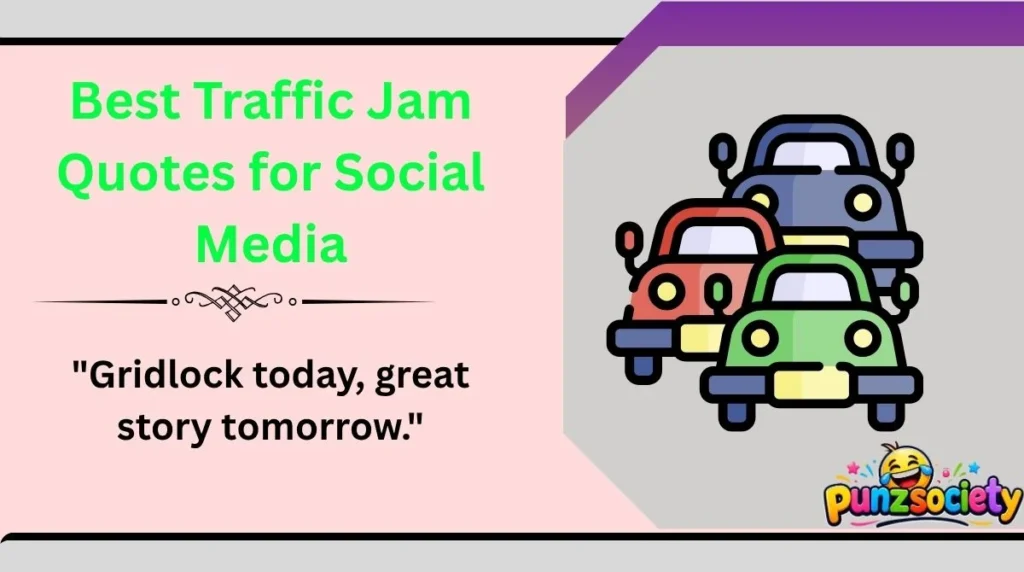 Best Traffic Jam Quotes for Social Media

"Gridlock today, great story tomorrow."

punzsociety